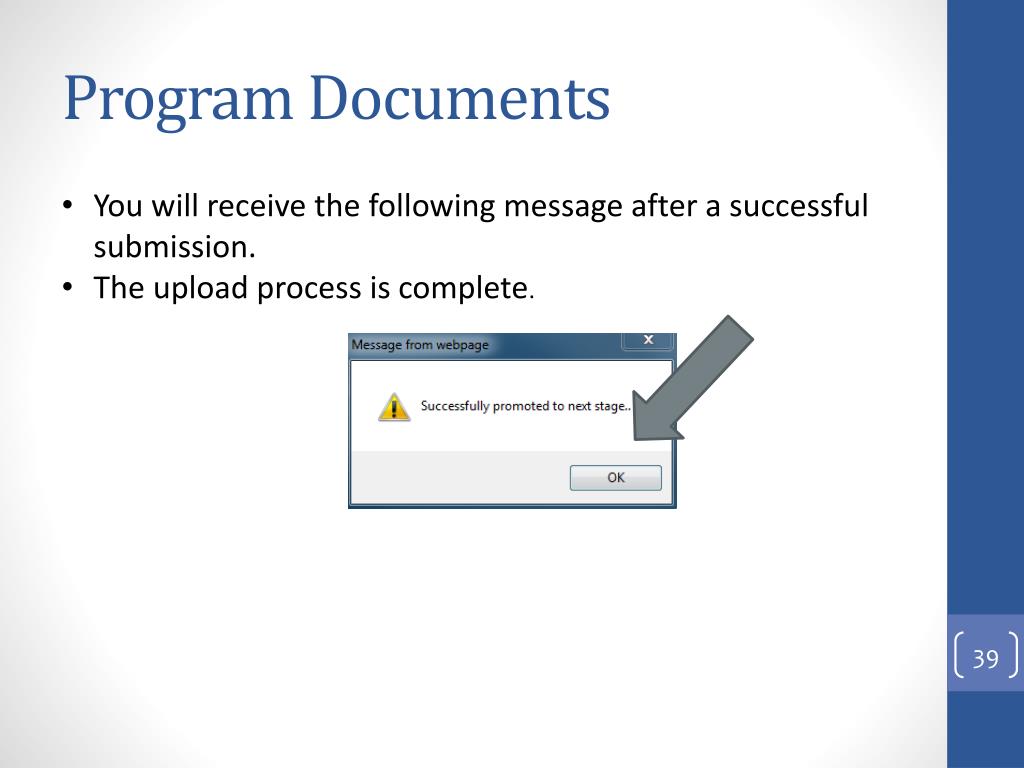 Program Documents

• You will receive the following message after a successful submission.
• The upload process is complete.

Message from webpage

x

Successfully promoted to next stage..

OK

39